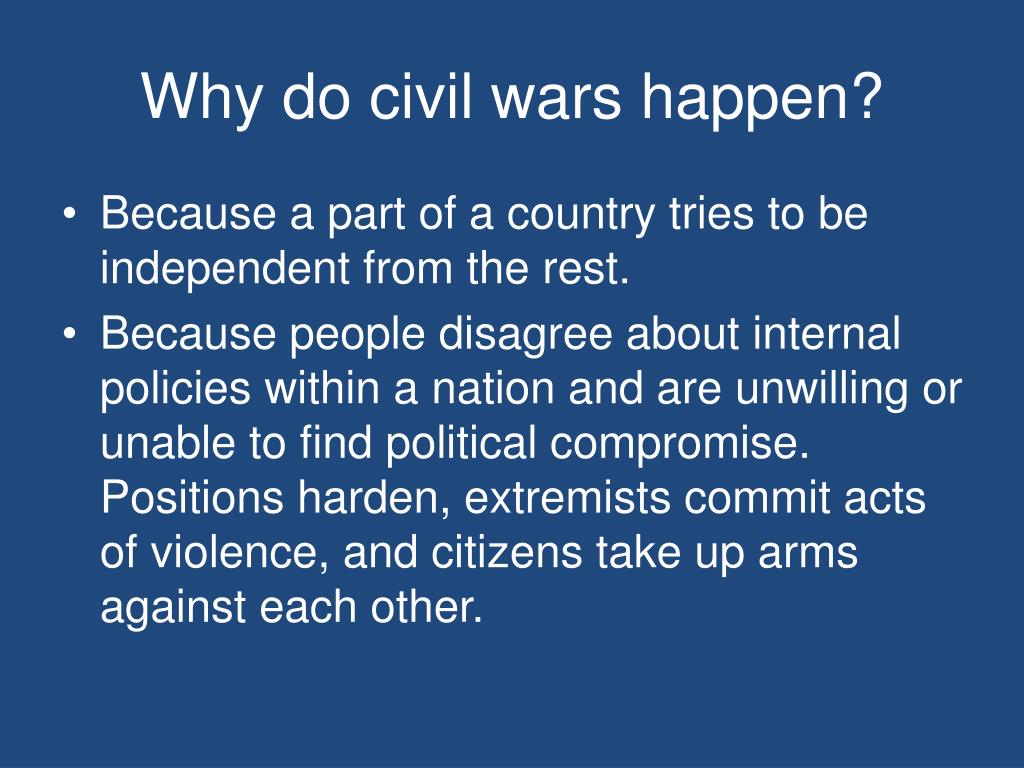 Why do civil wars happen?

• Because a part of a country tries to be independent from the rest.
• Because people disagree about internal policies within a nation and are unwilling or unable to find political compromise. Positions harden, extremists commit acts of violence, and citizens take up arms against each other.